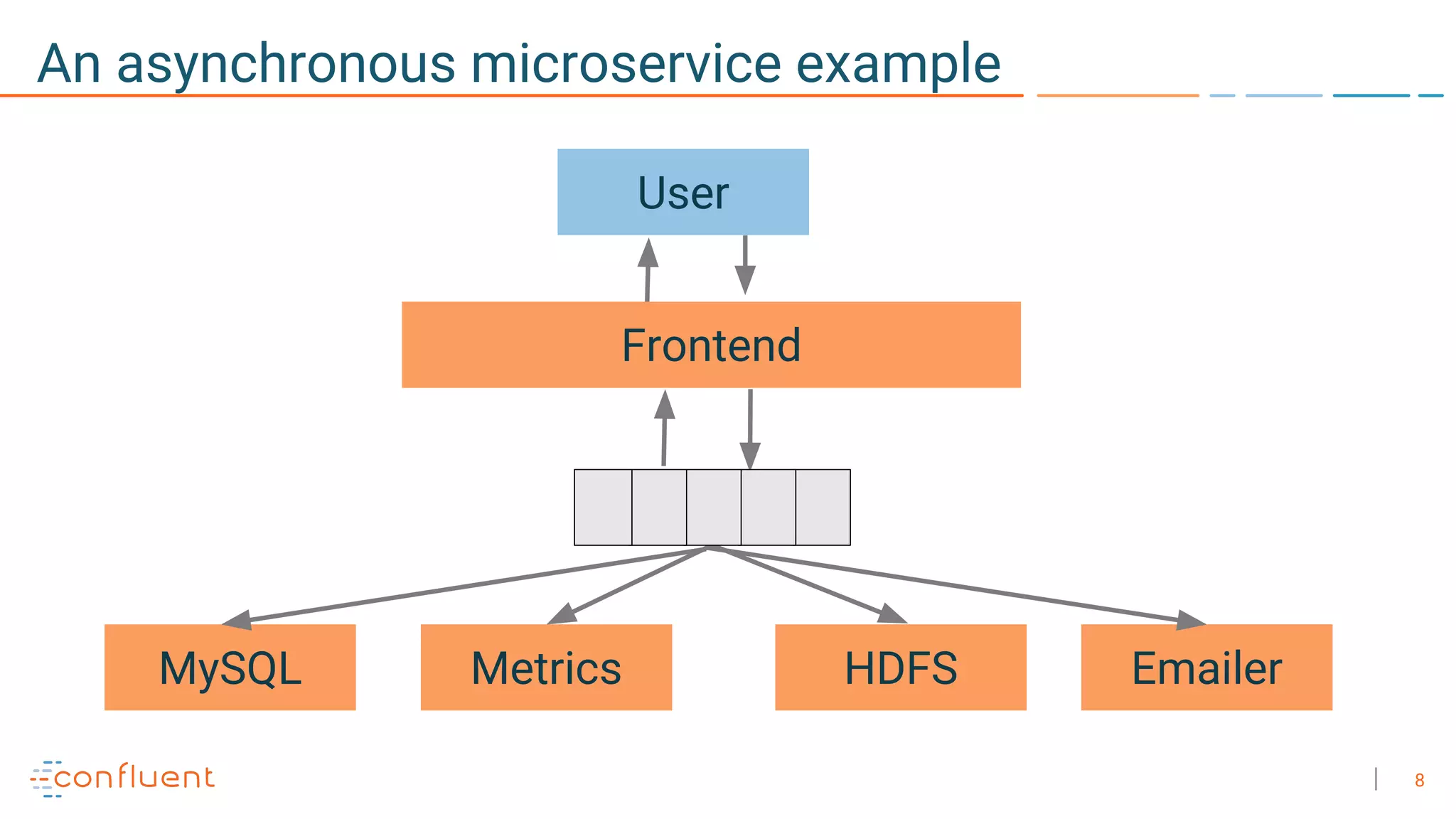 An asynchronous microservice example

User

Frontend

MySQL

Metrics

HDFS

Emailer

confluent

8